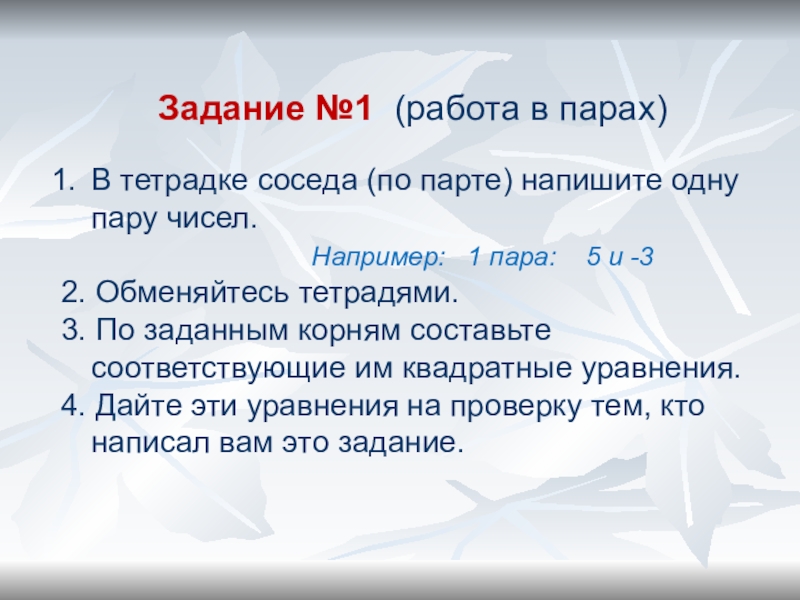 Задание №1 (работа в парах)

1. В тетрадке соседа (по парте) напишите одну пару чисел.

Например: 1 пара: 5 и -3

2. Обменяйтесь тетрадями.
3. По заданным корням составьте соответствующие им квадратные уравнения.
4. Дайте эти уравнения на проверку тем, кто написал вам это задание.